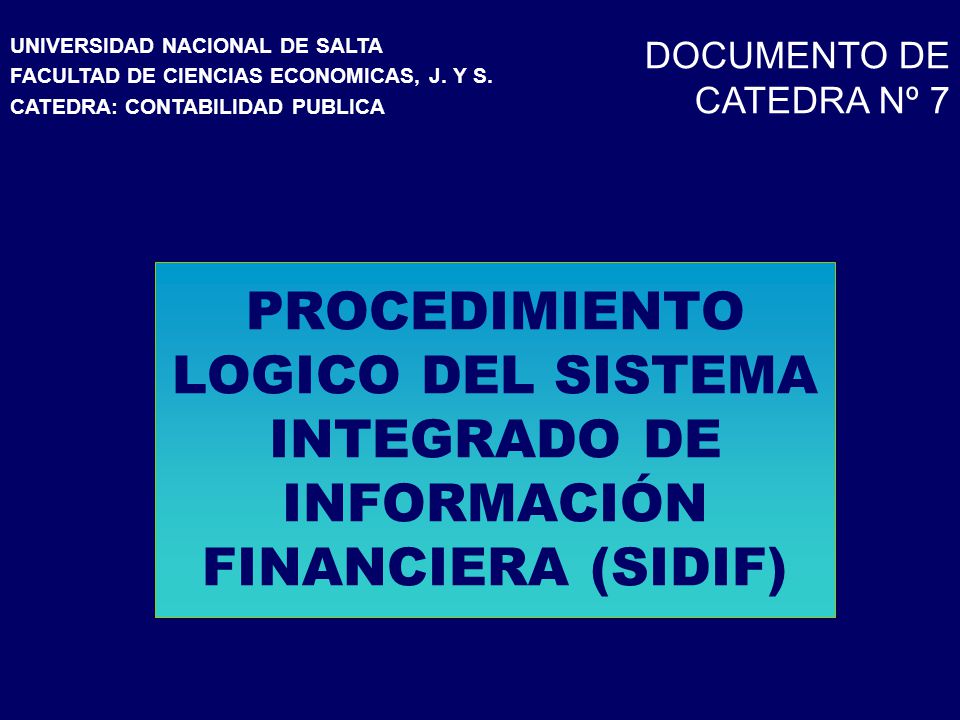 UNIVERSIDAD NACIONAL DE SALTA
FACULTAD DE CIENCIAS ECONOMICAS, J. Y S.
CATEDRA: CONTABILIDAD PUBLICA

DOCUMENTO DE CATEDRA Nº 7

PROCEDIMIENTO LOGICO DEL SISTEMA INTEGRADO DE INFORMACIÓN FINANCIERA (SIDIF)